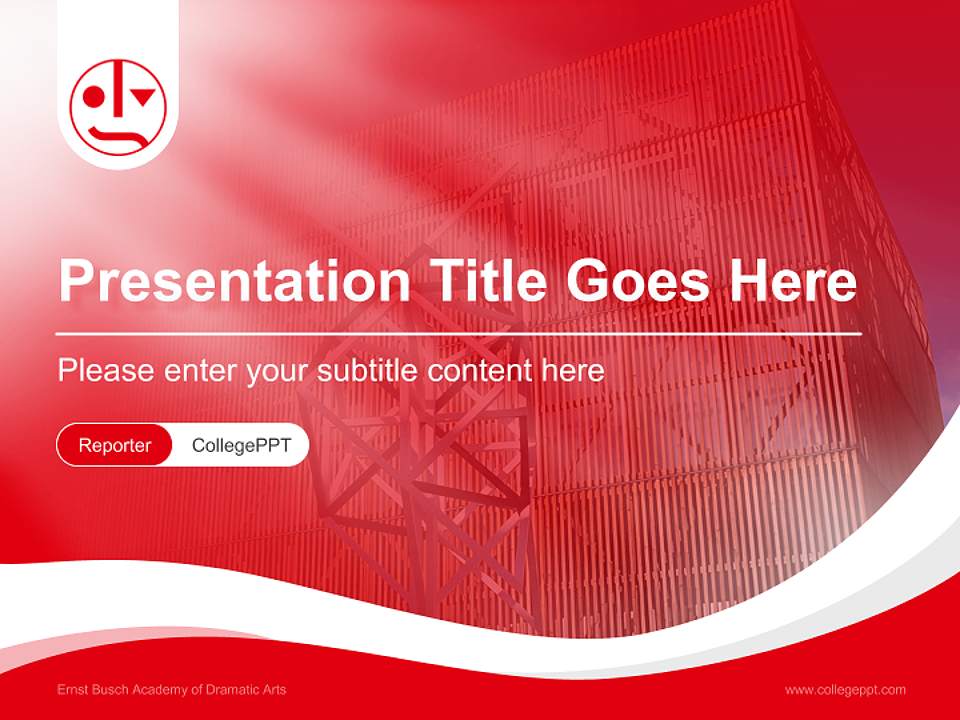 Presentation Title Goes Here

Please enter your subtitle content here

Reporter CollegePPT

Ernst Busch Academy of Dramatic Arts

www.collegeppt.com